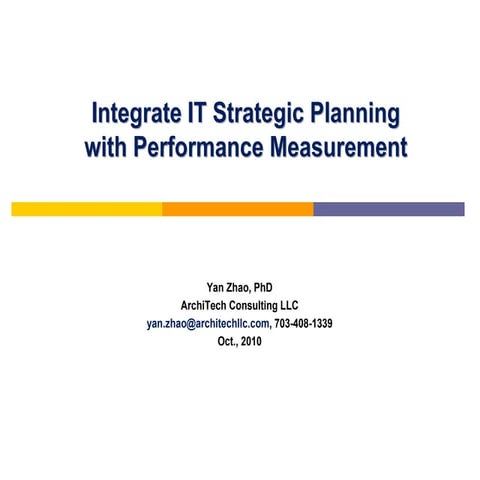 Integrate IT Strategic Planning with Performance Measurement

Yan Zhao, PhD
ArchiTech Consulting LLC
yan.zhao@architechllc.com, 703-408-1339
Oct., 2010